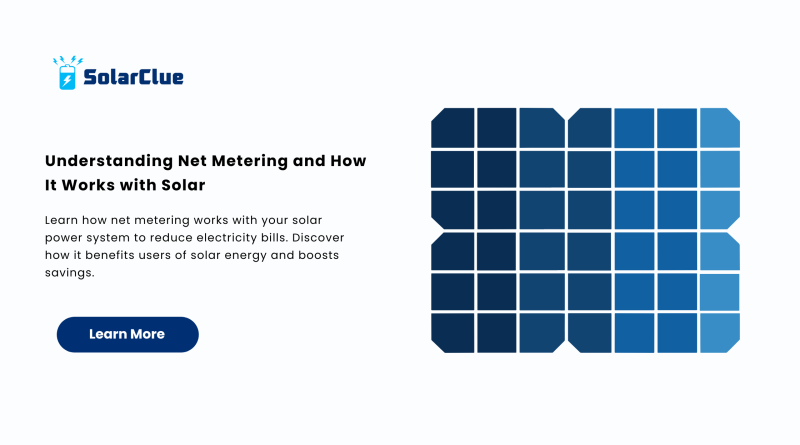 SolarClue

Understanding Net Metering and How It Works with Solar

Learn how net metering works with your solar power system to reduce electricity bills. Discover how it benefits users of solar energy and boosts savings.

Learn More